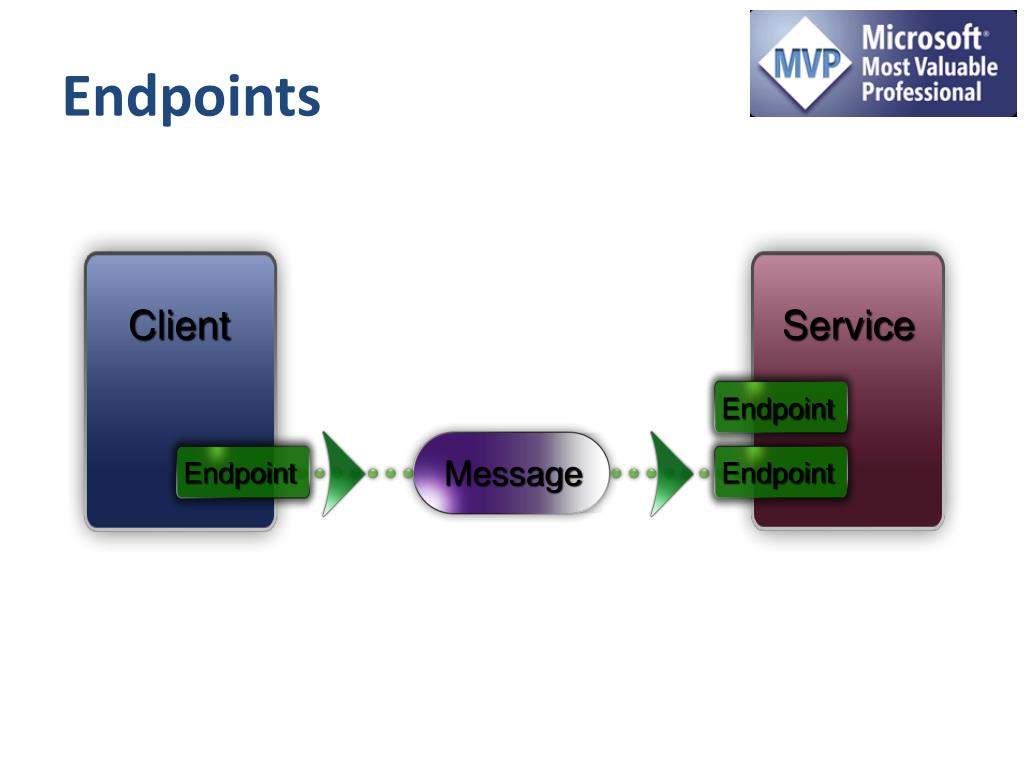 Endpoints

MVP Microsoft® Most Valuable Professional

Client

Endpoint

Message

Service

Endpoint

Endpoint